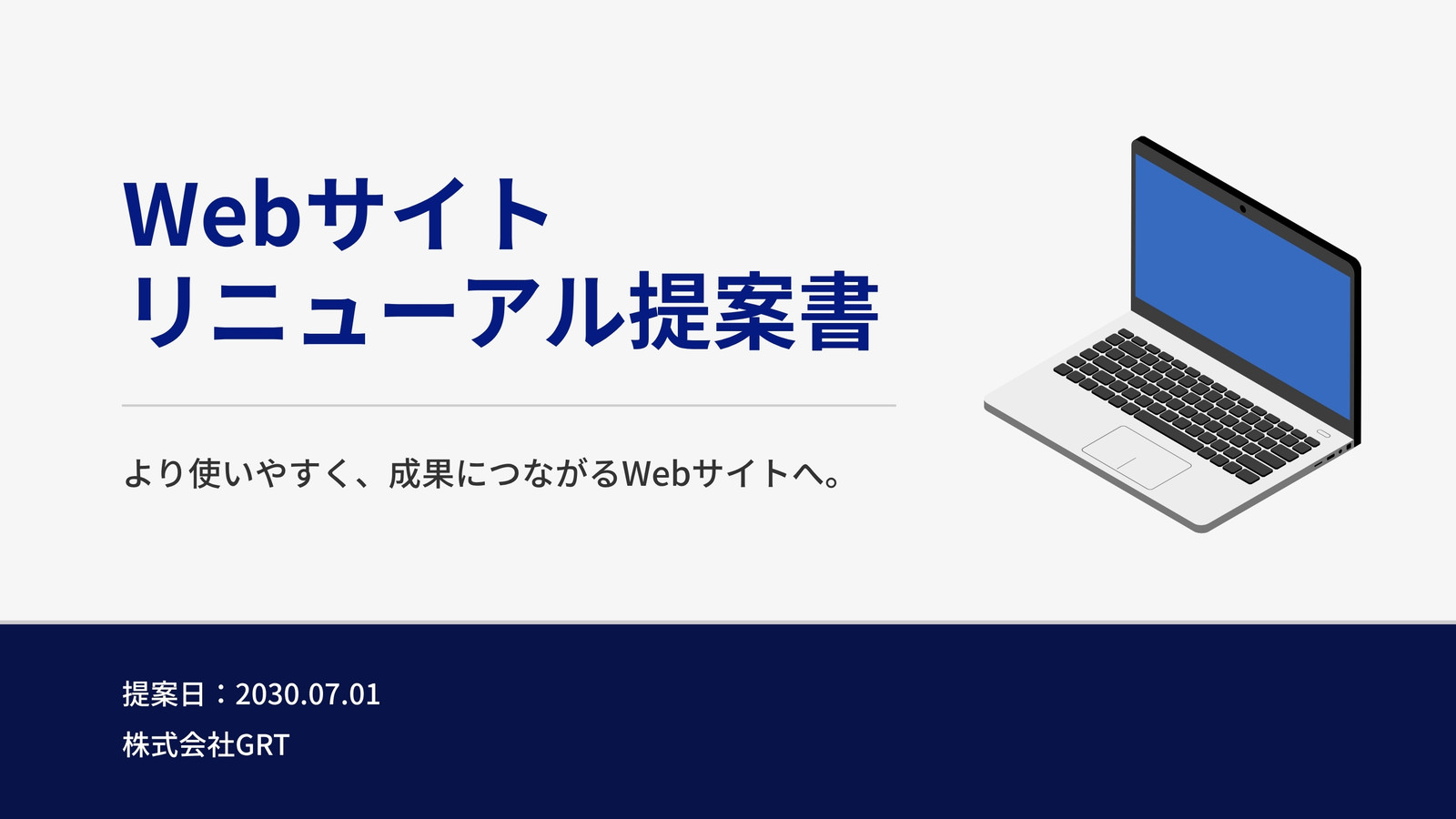 Webサイト
リニューアル提案書

より使いやすく、成果につながるWebサイトへ。

提案日：2030.07.01
株式会社GRT